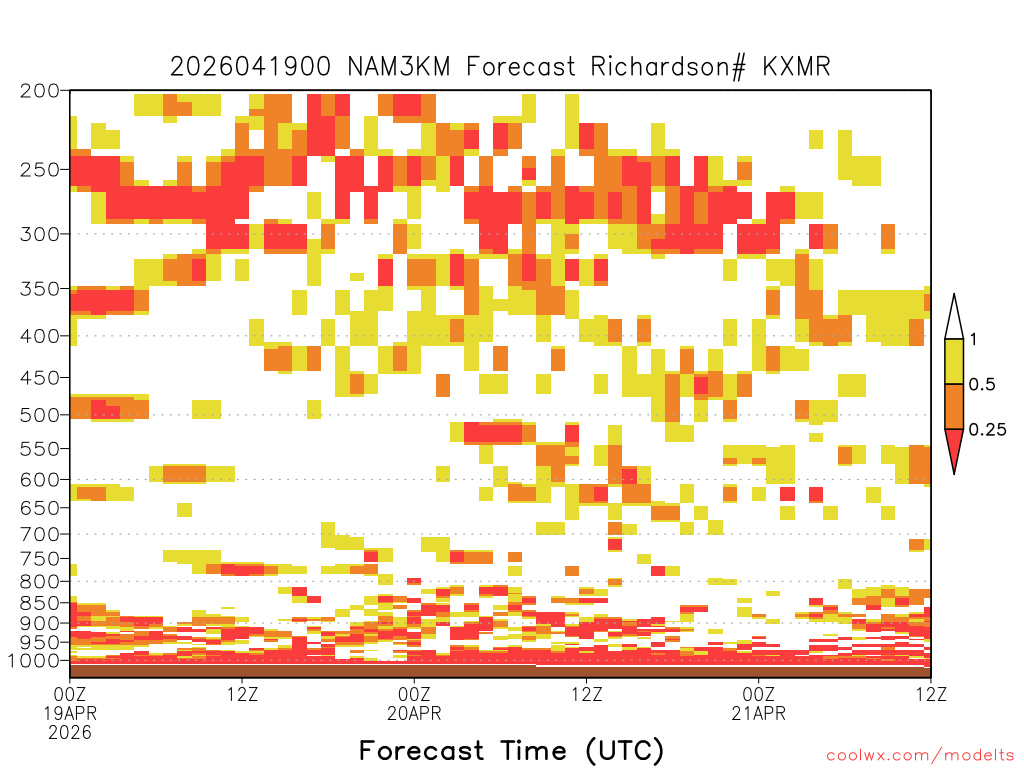 2026041900 NAM3KM Forecast Richardson# KXMR

200
250
300
350
400
450
500
550
600
650
700
750
800
850
900
950
1000

1
0.5
0.25

00Z
19APR
2026
12Z
00Z
20APR
12Z
00Z
21APR
12Z

Forecast Time (UTC)

coolwx.com/modelts